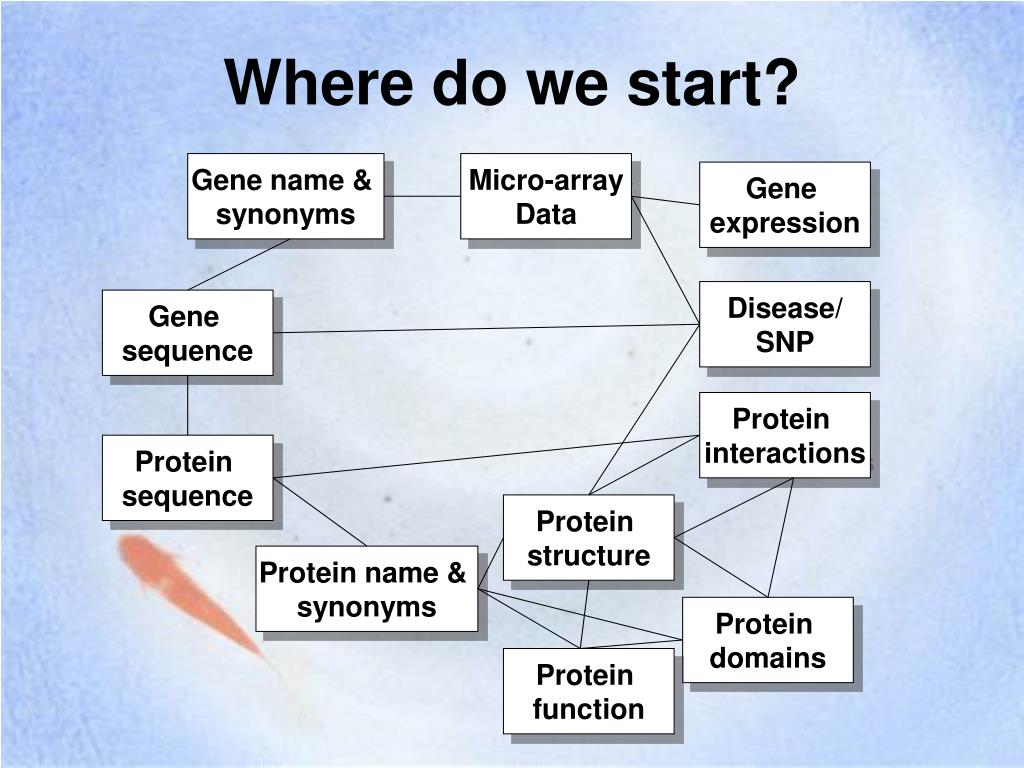 Where do we start?

Gene name & synonyms

Micro-array Data

Gene expression

Gene sequence

Disease/ SNP

Protein interactions

Protein sequence

Protein structure

Protein name & synonyms

Protein domains

Protein function